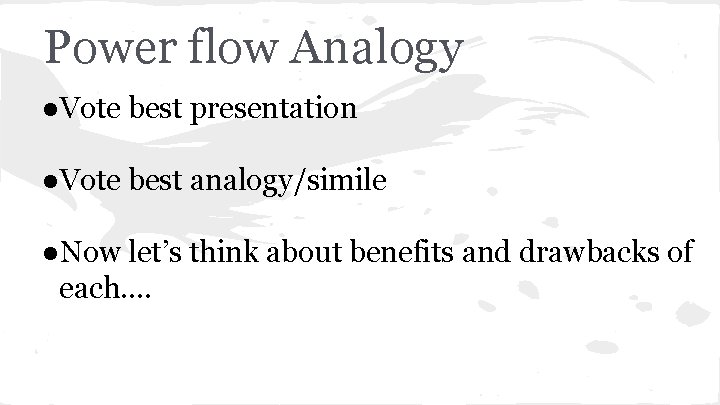 Power flow Analogy

●Vote best presentation

●Vote best analogy/simile

●Now let’s think about benefits and drawbacks of each....